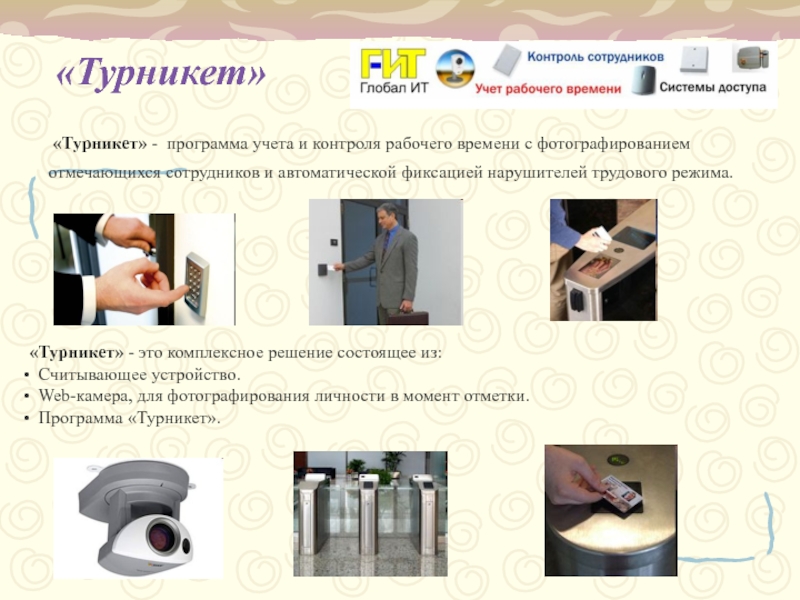 «Турникет»

ГИТ
Глобал ИТ
Контроль сотрудников
Учет рабочего времени
Системы доступа

«Турникет» - программа учета и контроля рабочего времени с фотографированием отмечающихся сотрудников и автоматической фиксацией нарушителей трудового режима.

«Турникет» - это комплексное решение состоящее из:
• Считывающее устройство.
• Web-камера, для фотографирования личности в момент отметки.
• Программа «Турникет».